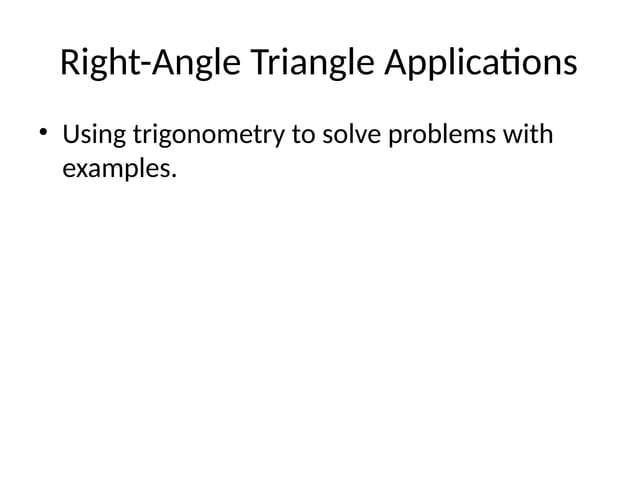 Right-Angle Triangle Applications

• Using trigonometry to solve problems with examples.